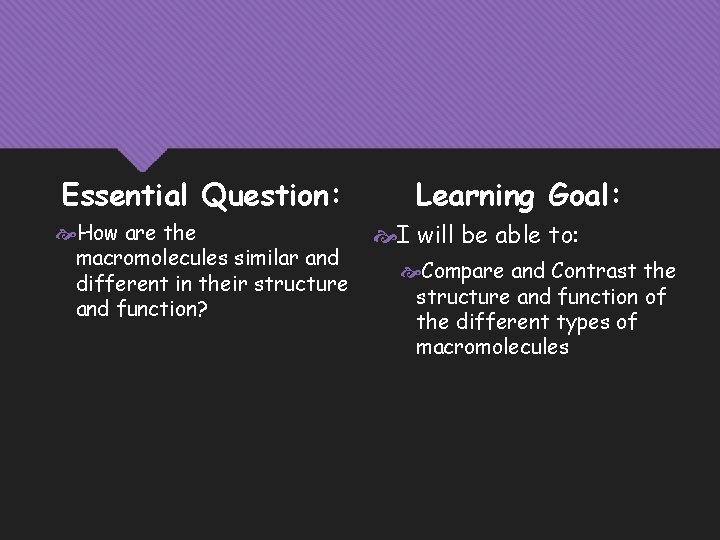 Essential Question:

How are the macromolecules similar and different in their structure and function?

Learning Goal:

I will be able to:

Compare and Contrast the structure and function of the different types of macromolecules